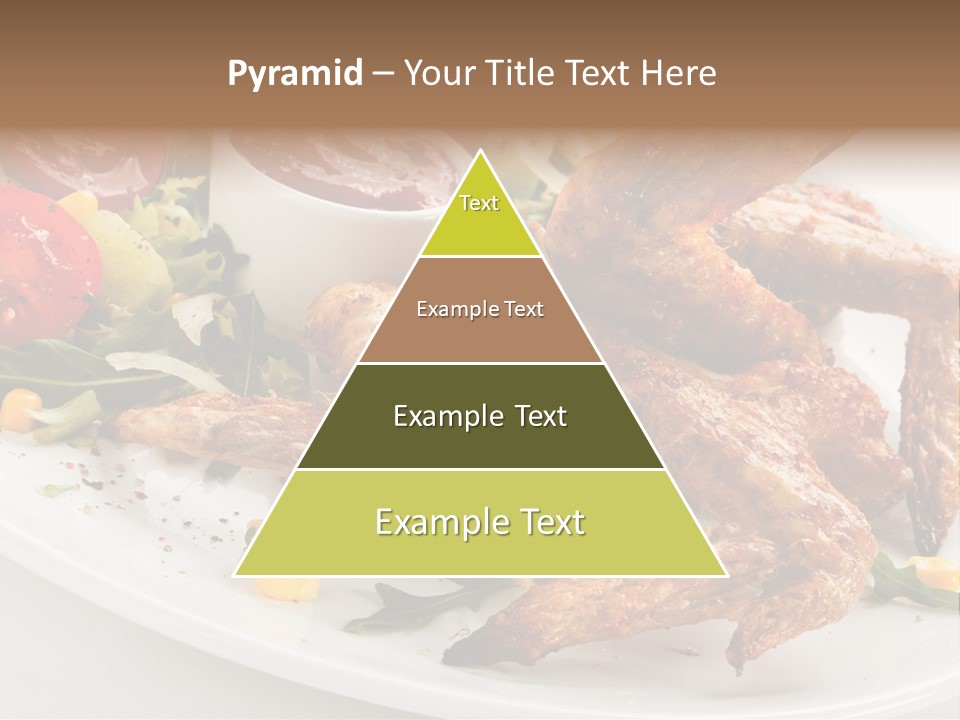 Pyramid – Your Title Text Here

Text

Example Text

Example Text

Example Text